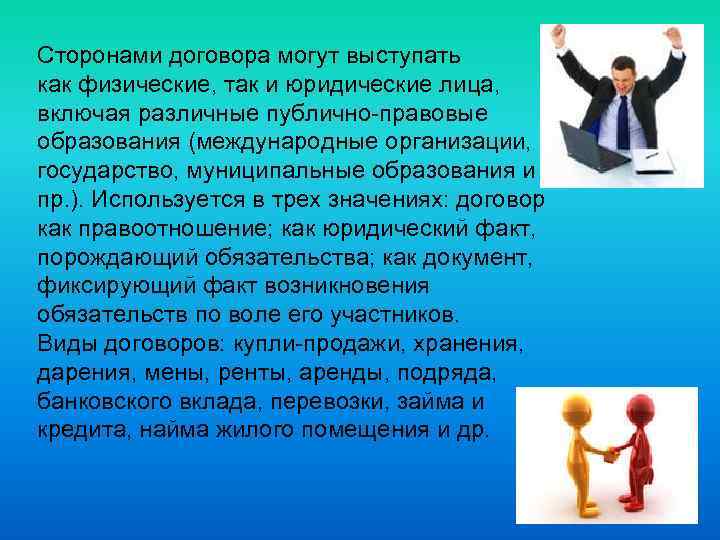 Сторонами договора могут выступать как физические, так и юридические лица, включая различные публично-правовые образования (международные организации, государство, муниципальные образования и пр.). Используется в трех значениях: договор как правоотношение; как юридический факт, порождающий обязательства; как документ, фиксирующий факт возникновения обязательств по воле его участников.
Виды договоров: купли-продажи, хранения, дарения, мены, ренты, аренды, подряда, банковского вклада, перевозки, займа и кредита, найма жилого помещения и др.